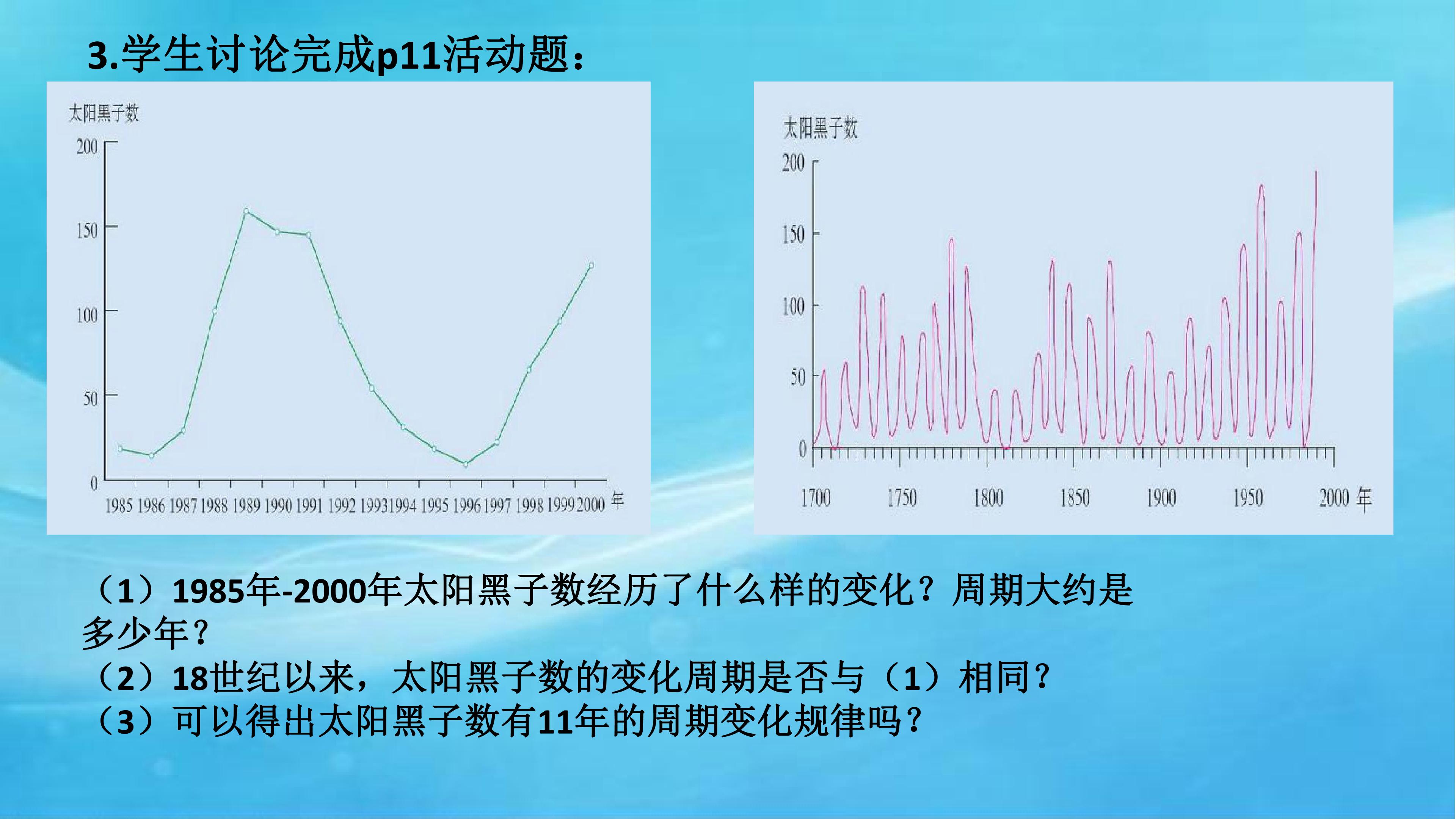 3.学生讨论完成p11活动题：

太阳黑子数

200
150
100
50
0

1985 1986 1987 1988 1989 1990 1991 1992 1993 1994 1995 1996 1997 1998 1999 2000 年

太阳黑子数

200
150
100
50
0

1700 1750 1800 1850 1900 1950 2000 年

（1）1985年-2000年太阳黑子数经历了什么样的变化？周期大约是多少年？
（2）18世纪以来，太阳黑子数的变化周期是否与（1）相同？
（3）可以得出太阳黑子数有11年的周期变化规律吗？